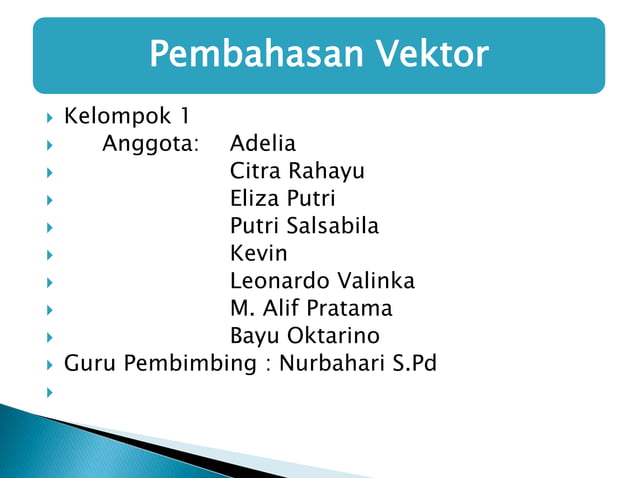 Pembahasan Vektor

Kelompok 1
Anggota: Adelia
Citra Rahayu
Eliza Putri
Putri Salsabila
Kevin
Leonardo Valinka
M. Alif Pratama
Bayu Oktarino
Guru Pembimbing : Nurbahari S.Pd